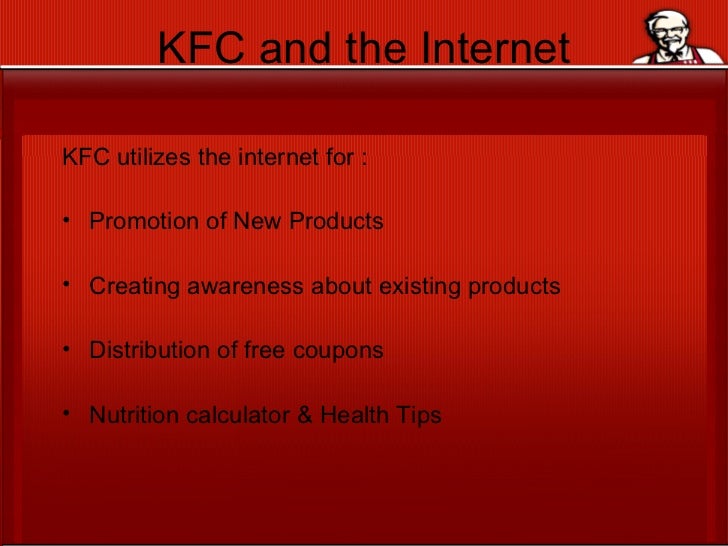 KFC and the Internet

KFC utilizes the internet for :

• Promotion of New Products

• Creating awareness about existing products

• Distribution of free coupons

• Nutrition calculator & Health Tips